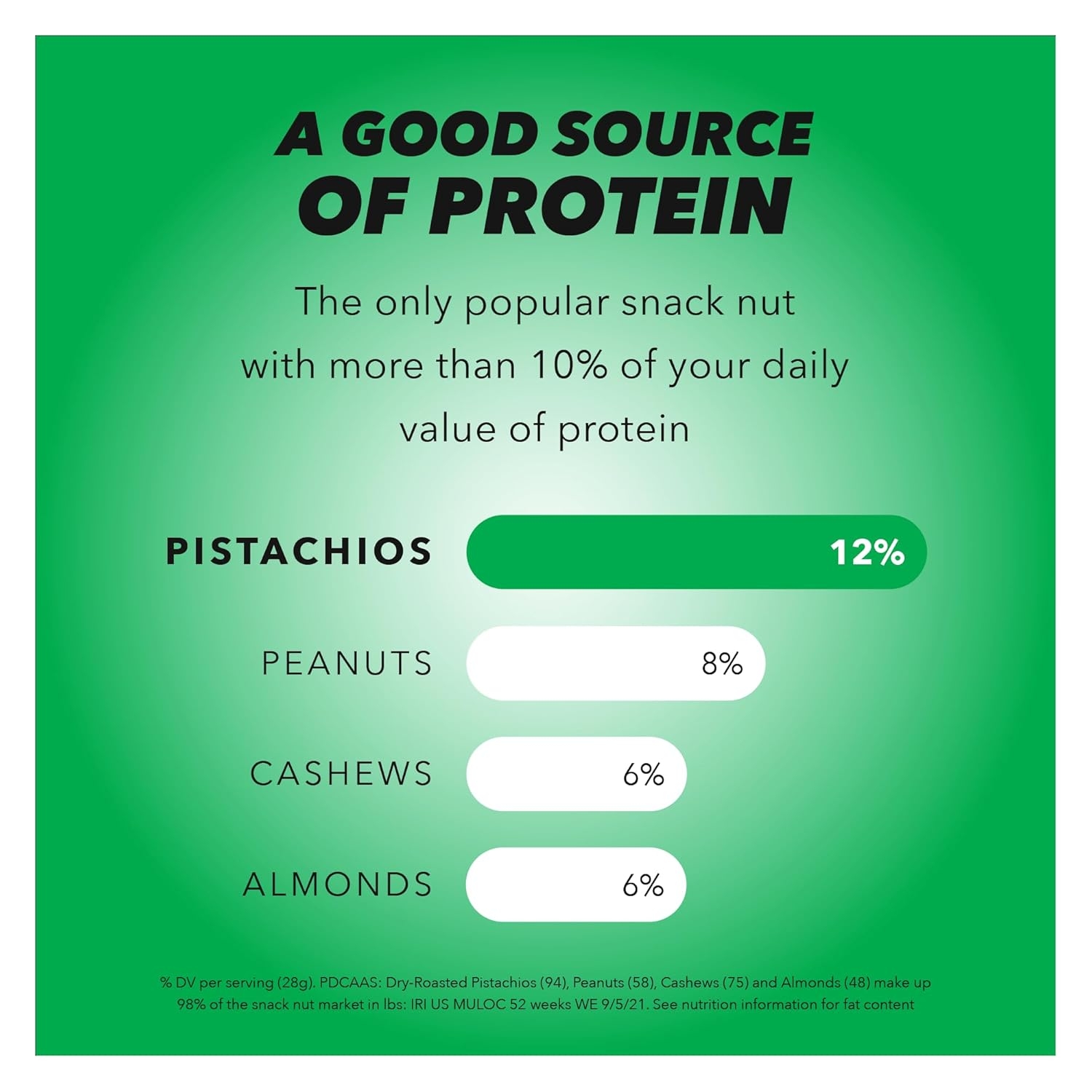 A GOOD SOURCE OF PROTEIN

The only popular snack nut with more than 10% of your daily value of protein

PISTACHIOS 12%

PEANUTS 8%

CASHEWS 6%

ALMONDS 6%

% DV per serving (28g). PDCAAS: Dry-Roasted Pistachios (94), Peanuts (58), Cashews (75) and Almonds (48) make up 98% of the snack nut market in lbs: IRI US MULOC 52 weeks WE 9/5/21. See nutrition information for fat content